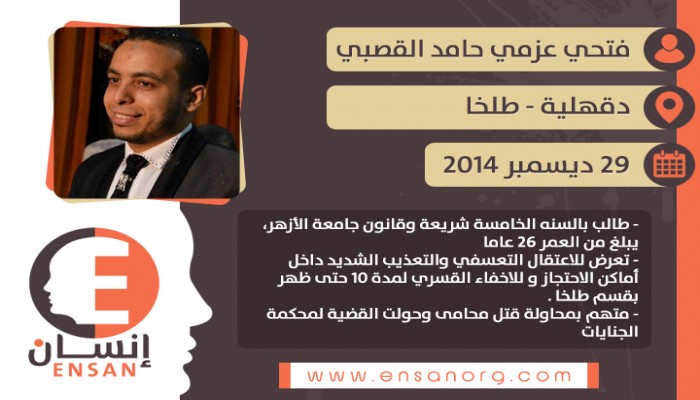 فتحي عزمي حامد القصبي

دقهلية - طلخا

29 ديسمبر 2014

- طالب بالسنه الخامسة شريعة وقانون جامعة الأزهر، يبلغ من العمر 26 عاما
- تعرض للاعتقال التعسفي والتعذيب الشديد داخل أماكن الاحتجاز و للاخفاء القسري لمدة 10 حتى ظهر بقسم طلخا .
- متهم بمحاولة قتل محامى وحولت القضية لمحكمة الجنايات

E
إنسان
ENSAN

www.ensanorg.com